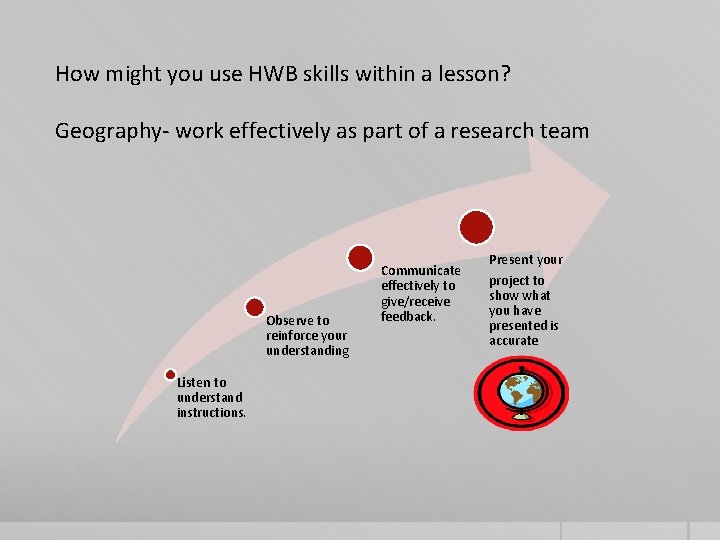 How might you use HWB skills within a lesson?

Geography- work effectively as part of a research team

Listen to understand instructions.

Observe to reinforce your understanding

Communicate effectively to give/receive feedback.

Present your project to show what you have presented is accurate